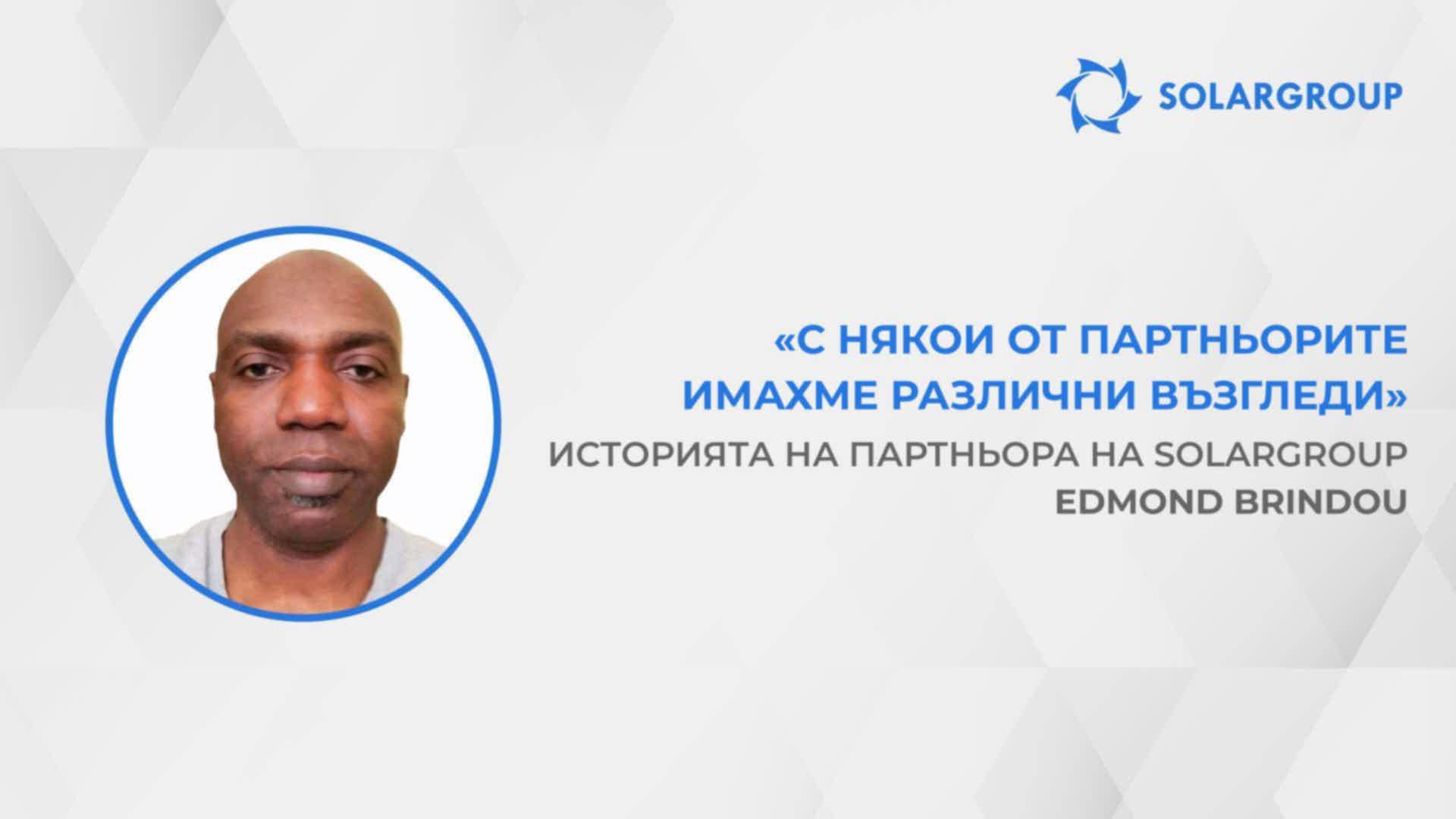 SOLARGROUP

«С НЯКОИ ОТ ПАРТНЬОРИТЕ ИМАХМЕ РАЗЛИЧНИ ВЪЗГЛЕДИ»

ИСТОРИЯТА НА ПАРТНЬОРА НА SOLARGROUP EDMOND BRINDOU